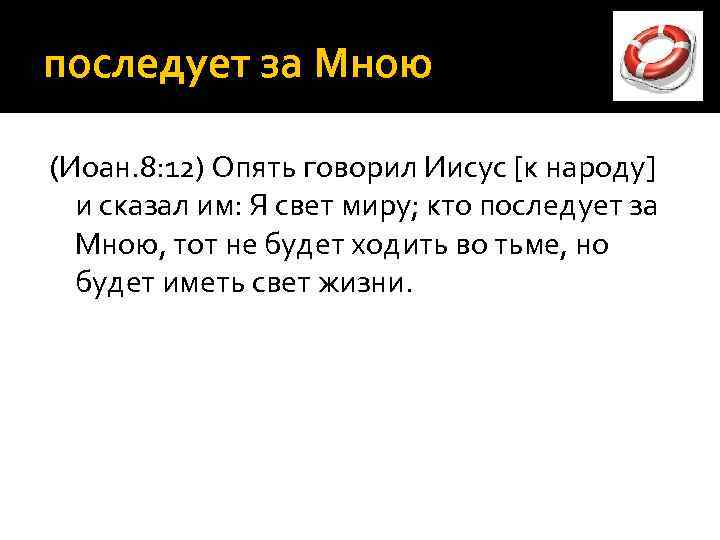 последует за Мною

(Иоан.8:12) Опять говорил Иисус [к народу] и сказал им: Я свет миру; кто последует за Мною, тот не будет ходить во тьме, но будет иметь свет жизни.